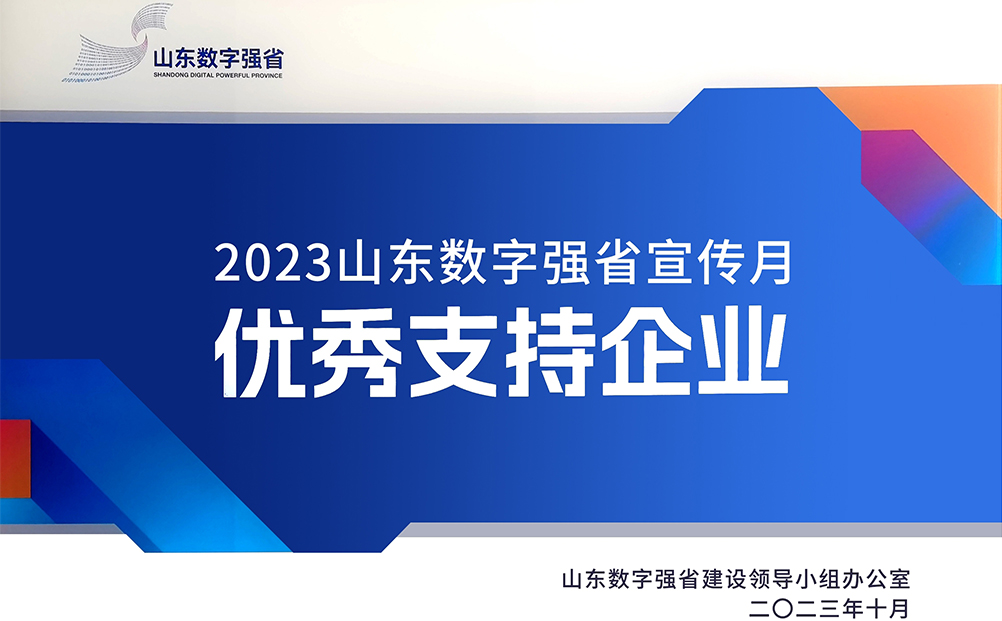 山东数字强省
SHANDONG DIGITAL POWERFUL PROVINCE

2023山东数字强省宣传月
优秀支持企业

山东数字强省建设领导小组办公室
二〇二三年十月